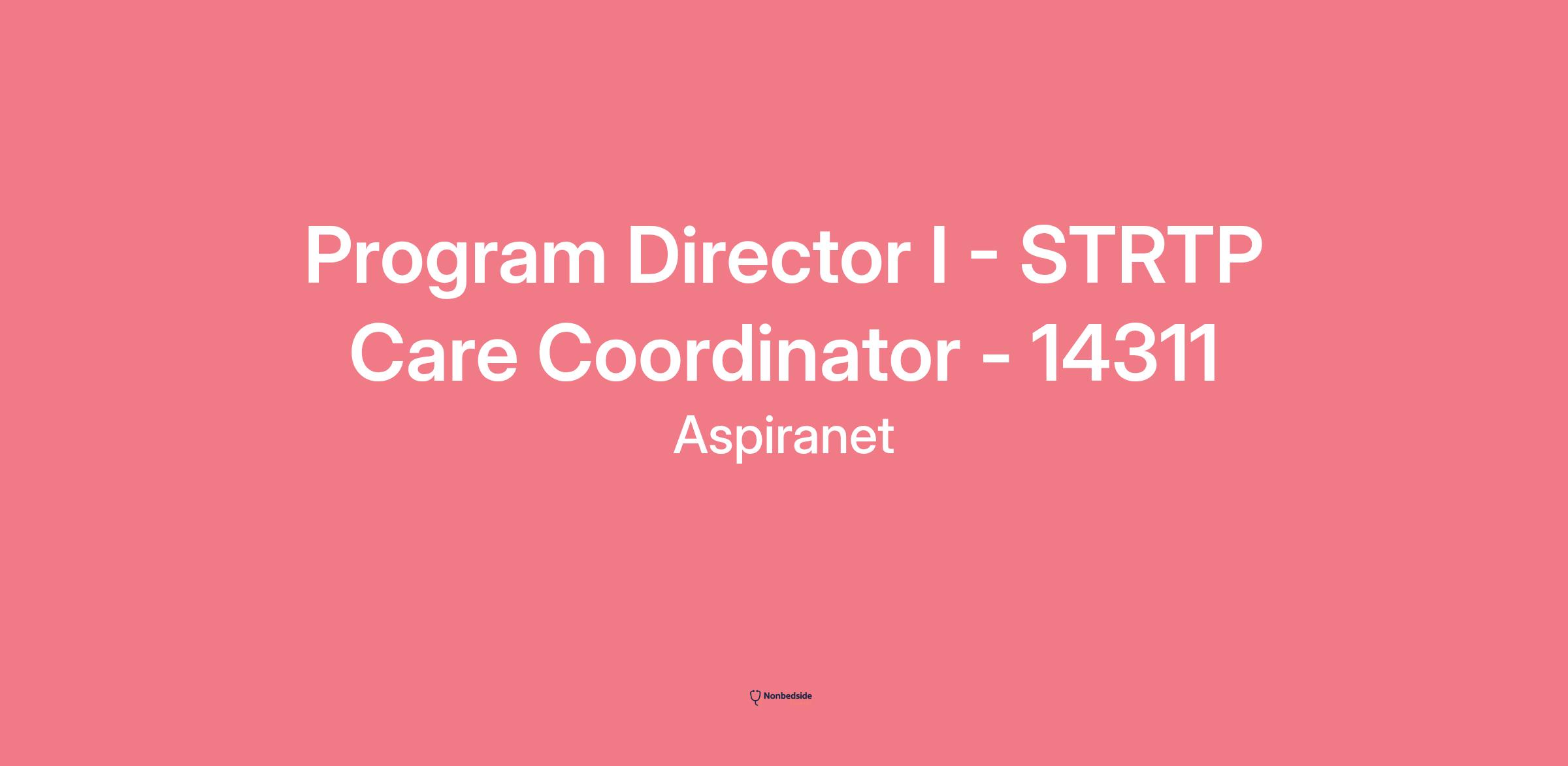 Program Director I - STRTP Care Coordinator - 14311

Aspiranet

Nonbedside